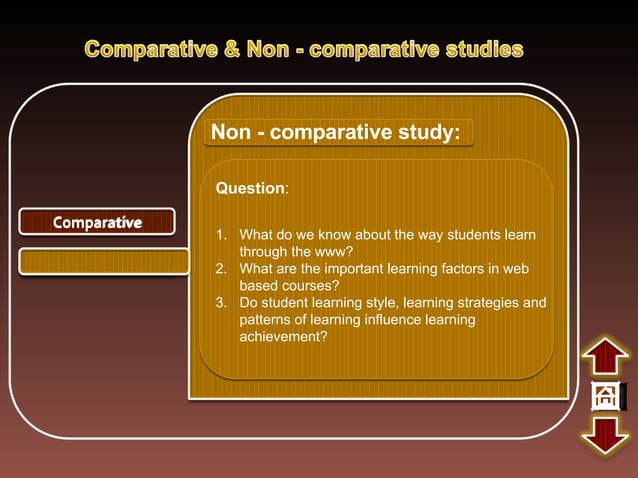 Comparative & Non - comparative studies

Comparative

Non - comparative study:

Question:

1. What do we know about the way students learn through the www?
2. What are the important learning factors in web based courses?
3. Do student learning style, learning strategies and patterns of learning influence learning achievement?